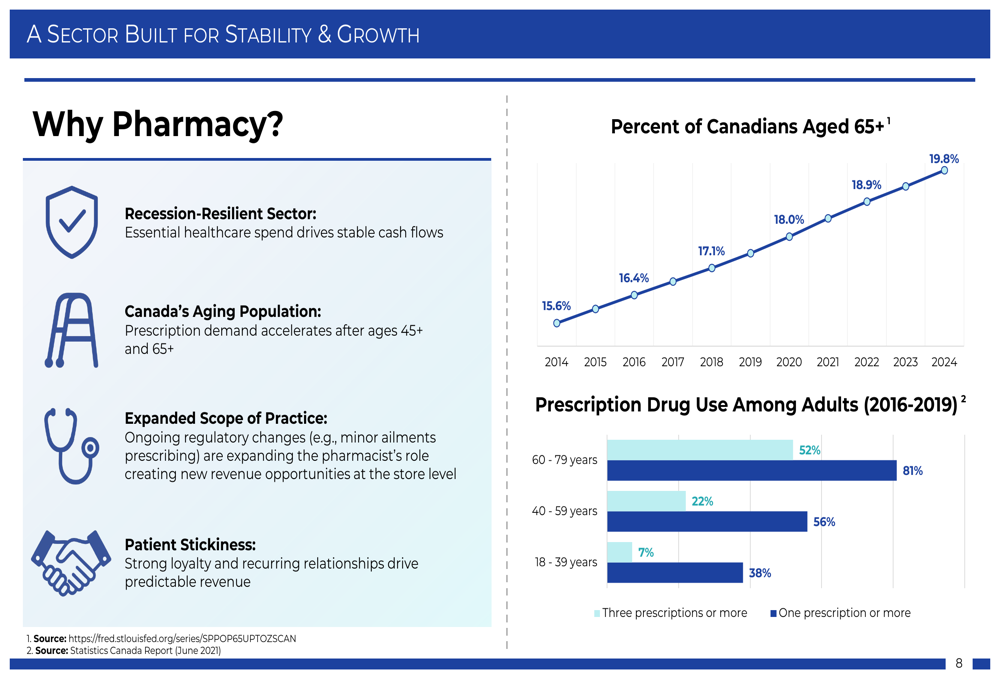 A SECTOR BUILT FOR STABILITY & GROWTH

Why Pharmacy?

Recession-Resilient Sector:
Essential healthcare spend drives stable cash flows

Canada's Aging Population:
Prescription demand accelerates after ages 45+ and 65+

Expanded Scope of Practice:
Ongoing regulatory changes (e.g., minor ailments prescribing) are expanding the pharmacist's role creating new revenue opportunities at the store level

Patient Stickiness:
Strong loyalty and recurring relationships drive predictable revenue

1. Source: https://fred.stlouisfed.org/series/SPPOP65UPTOZSCAN
2. Source: Statistics Canada Report (June 2021)

Percent of Canadians Aged 65+ $^1$

15.6%
16.4%
17.1%
18.0%
18.9%
19.8%

2014 2015 2016 2017 2018 2019 2020 2021 2022 2023 2024

Prescription Drug Use Among Adults (2016-2019) $^2$

60 - 79 years 52% 81%
40 - 59 years 22% 56%
18 - 39 years 7% 38%

Three prescriptions or more
One prescription or more

8